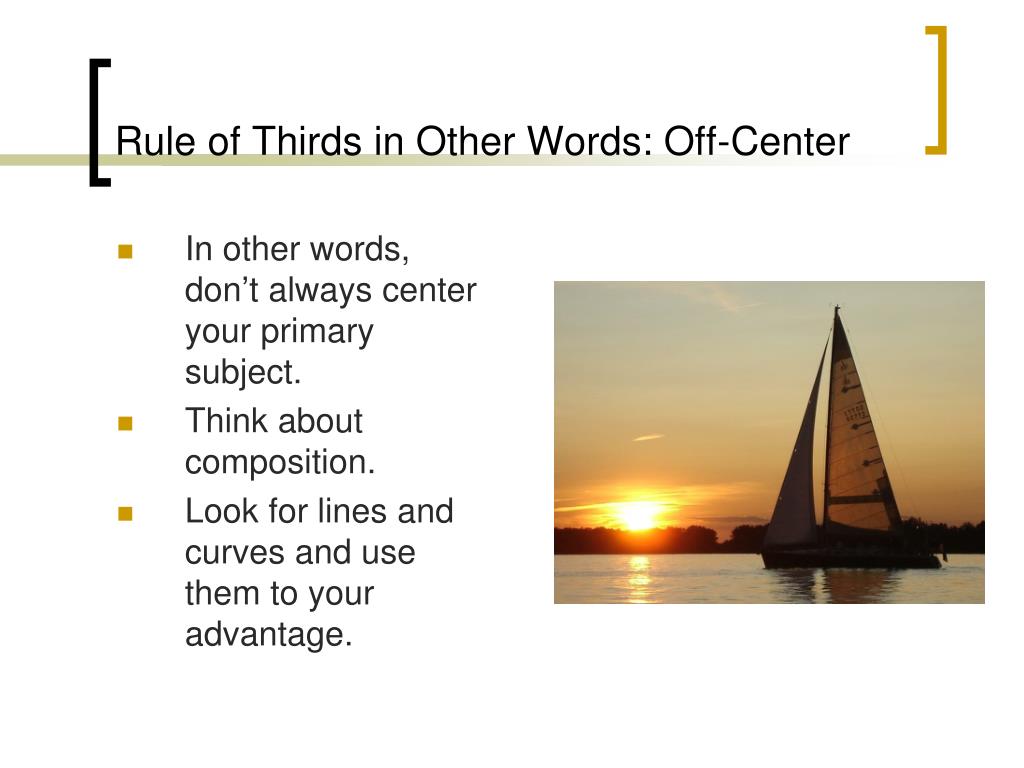 Rule of Thirds in Other Words: Off-Center

- In other words, don’t always center your primary subject.
- Think about composition.
- Look for lines and curves and use them to your advantage.